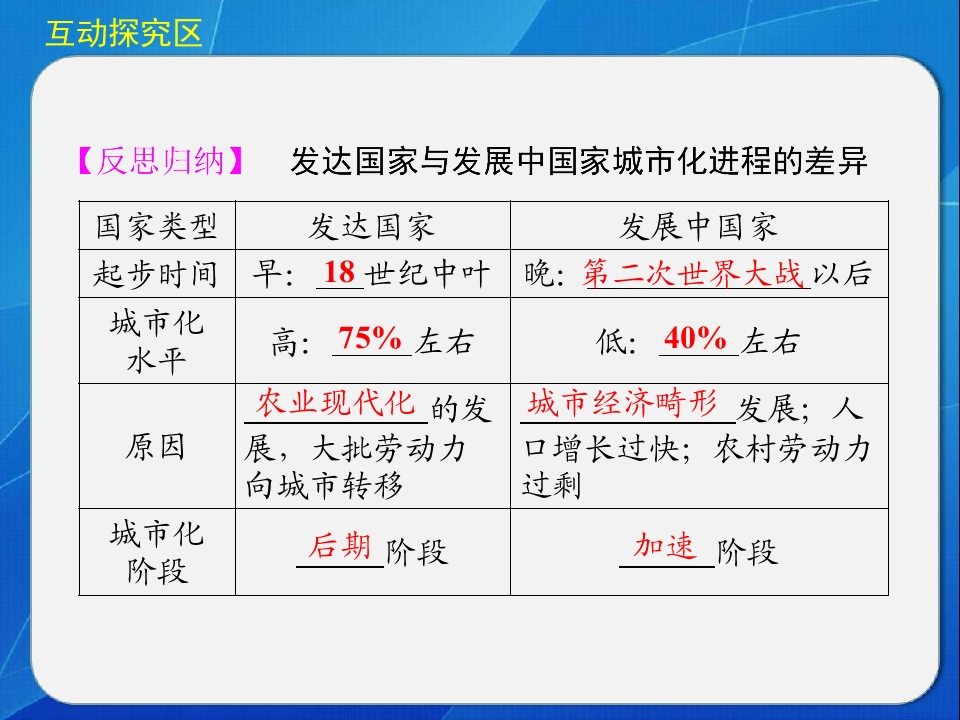 互动探究区

【反思归纳】　发达国家与发展中国家城市化进程的差异

| 国家类型 | 发达国家 | 发展中国家 |
|---|---|---|
| 起步时间 | 早：18世纪中叶 | 晚：第二次世界大战以后 |
| 城市化水平 | 高：75%左右 | 低：40%左右 |
| 原因 | 农业现代化的发展，大批劳动力向城市转移 | 城市经济畸形发展；人口增长过快；农村劳动力过剩 |
| 城市化阶段 | 后期阶段 | 加速阶段 |